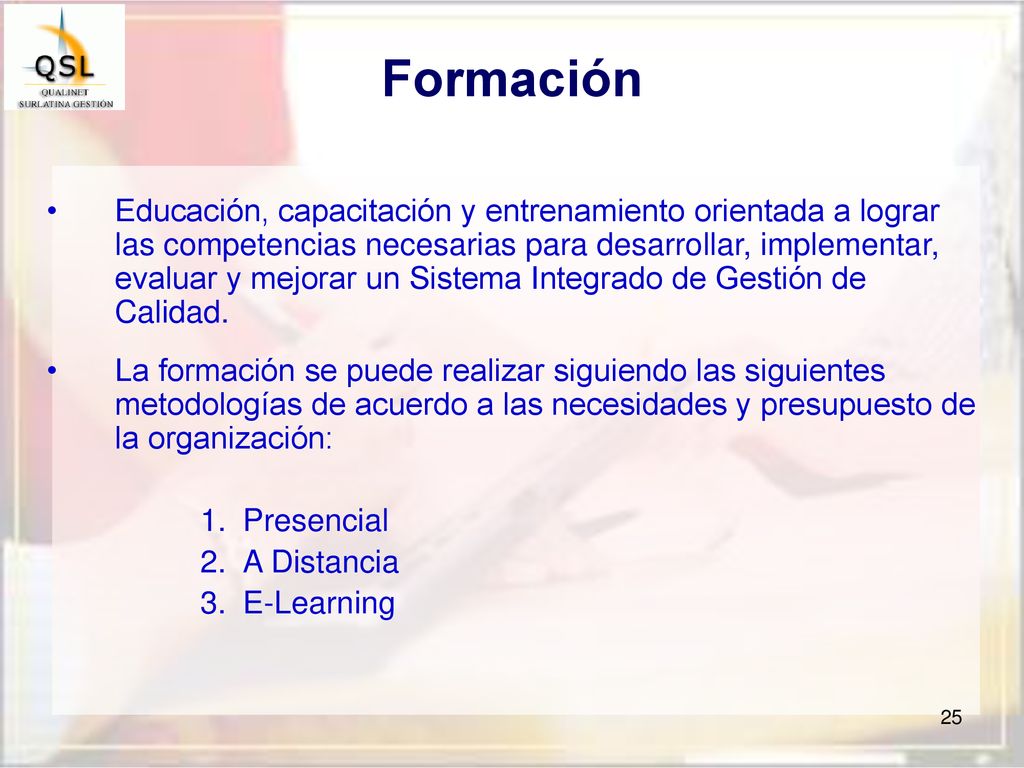 QSL
QUALINET
SURLATINA GESTIÓN

Formación

• Educación, capacitación y entrenamiento orientada a lograr las competencias necesarias para desarrollar, implementar, evaluar y mejorar un Sistema Integrado de Gestión de Calidad.

• La formación se puede realizar siguiendo las siguientes metodologías de acuerdo a las necesidades y presupuesto de la organización:

1. Presencial
2. A Distancia
3. E-Learning

25